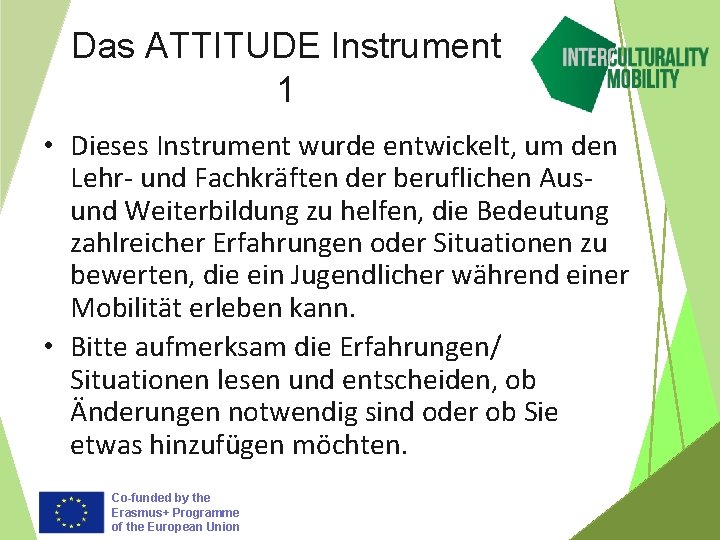 Das ATTITUDE Instrument 1

INTERCULTURALITY MOBILITY

• Dieses Instrument wurde entwickelt, um den Lehr- und Fachkräften der beruflichen Aus- und Weiterbildung zu helfen, die Bedeutung zahlreicher Erfahrungen oder Situationen zu bewerten, die ein Jugendlicher während einer Mobilität erleben kann.

• Bitte aufmerksam die Erfahrungen/ Situationen lesen und entscheiden, ob Änderungen notwendig sind oder ob Sie etwas hinzufügen möchten.

Co-funded by the Erasmus+ Programme of the European Union